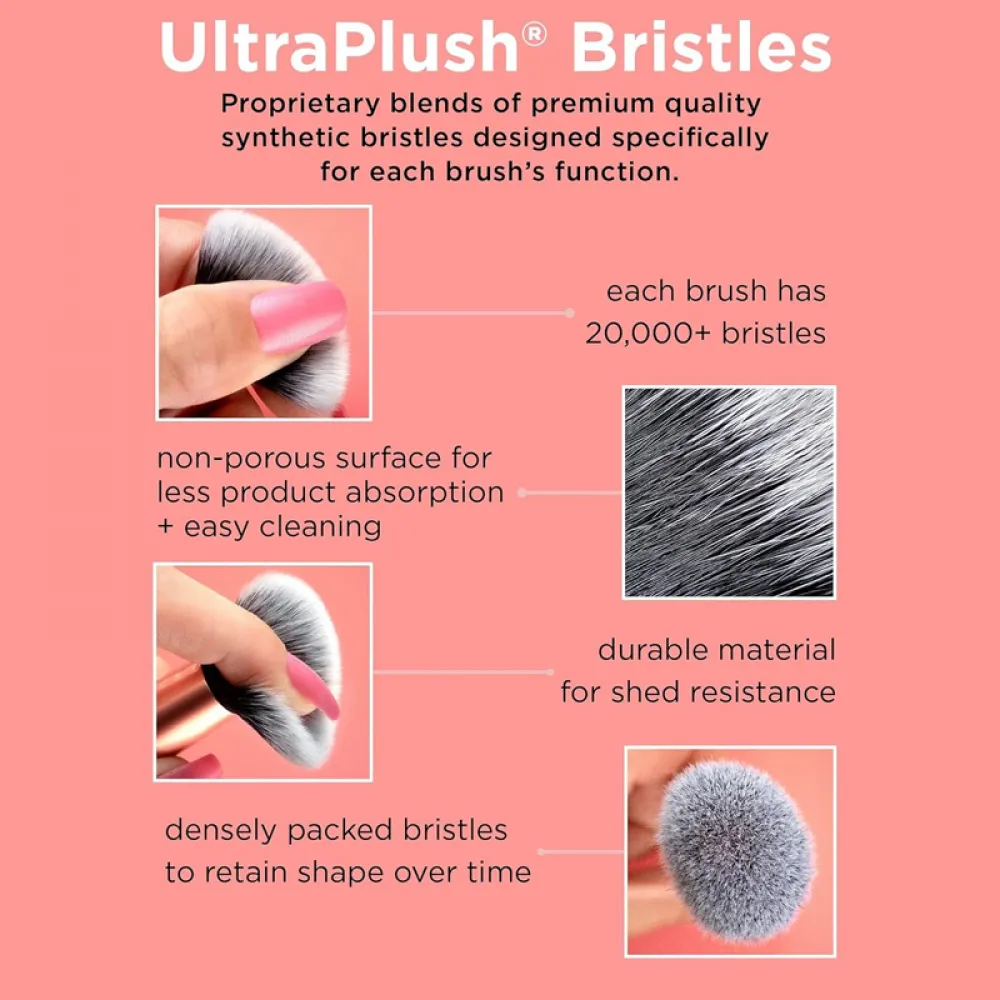 UltraPlush® Bristles

Proprietary blends of premium quality synthetic bristles designed specifically for each brush's function.

each brush has 20,000+ bristles

non-porous surface for less product absorption + easy cleaning

durable material for shed resistance

densely packed bristles to retain shape over time